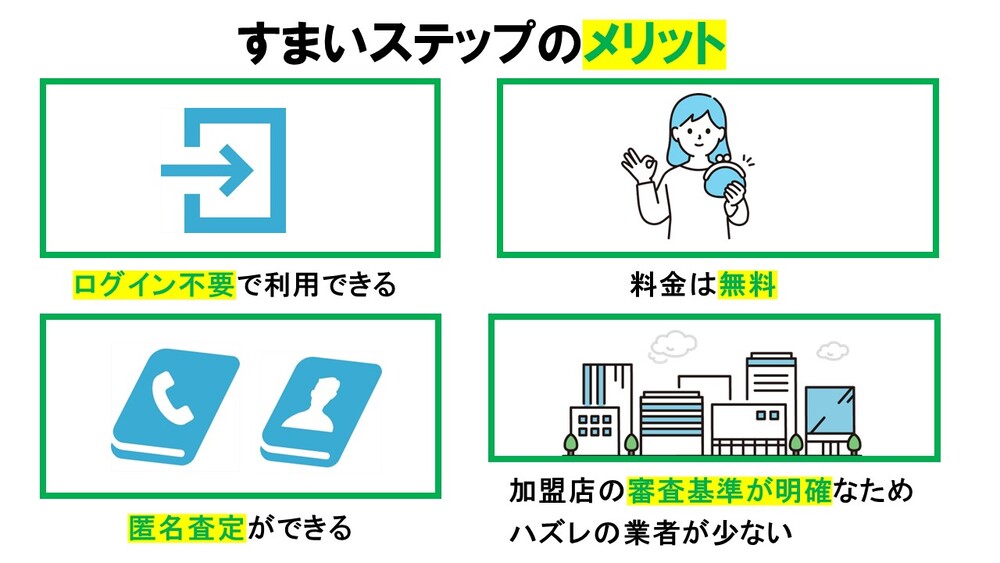 すまいステップのメリット

ログイン不要で利用できる

料金は無料

匿名査定ができる

加盟店の審査基準が明確なため
ハズレの業者が少ない